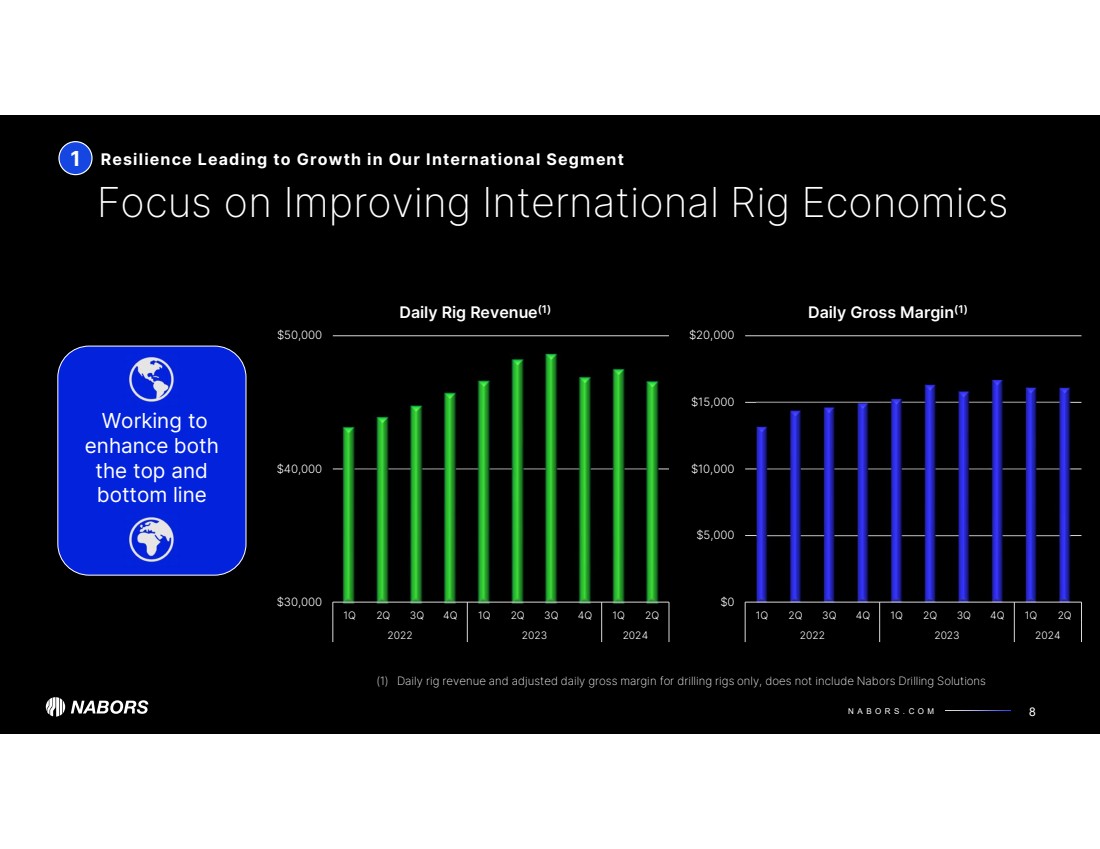 1 Resilience Leading to Growth in Our International Segment

Focus on Improving International Rig Economics

Working to enhance both the top and bottom line

Daily Rig Revenue$^{(1)}$

$50,000
$40,000
$30,000

1Q 2Q 3Q 4Q 1Q 2Q 3Q 4Q 1Q 2Q
2022 2023 2024

Daily Gross Margin$^{(1)}$

$20,000
$15,000
$10,000
$5,000
$0

1Q 2Q 3Q 4Q 1Q 2Q 3Q 4Q 1Q 2Q
2022 2023 2024

(1) Daily rig revenue and adjusted daily gross margin for drilling rigs only, does not include Nabors Drilling Solutions

NABORS

NABORS.COM 8